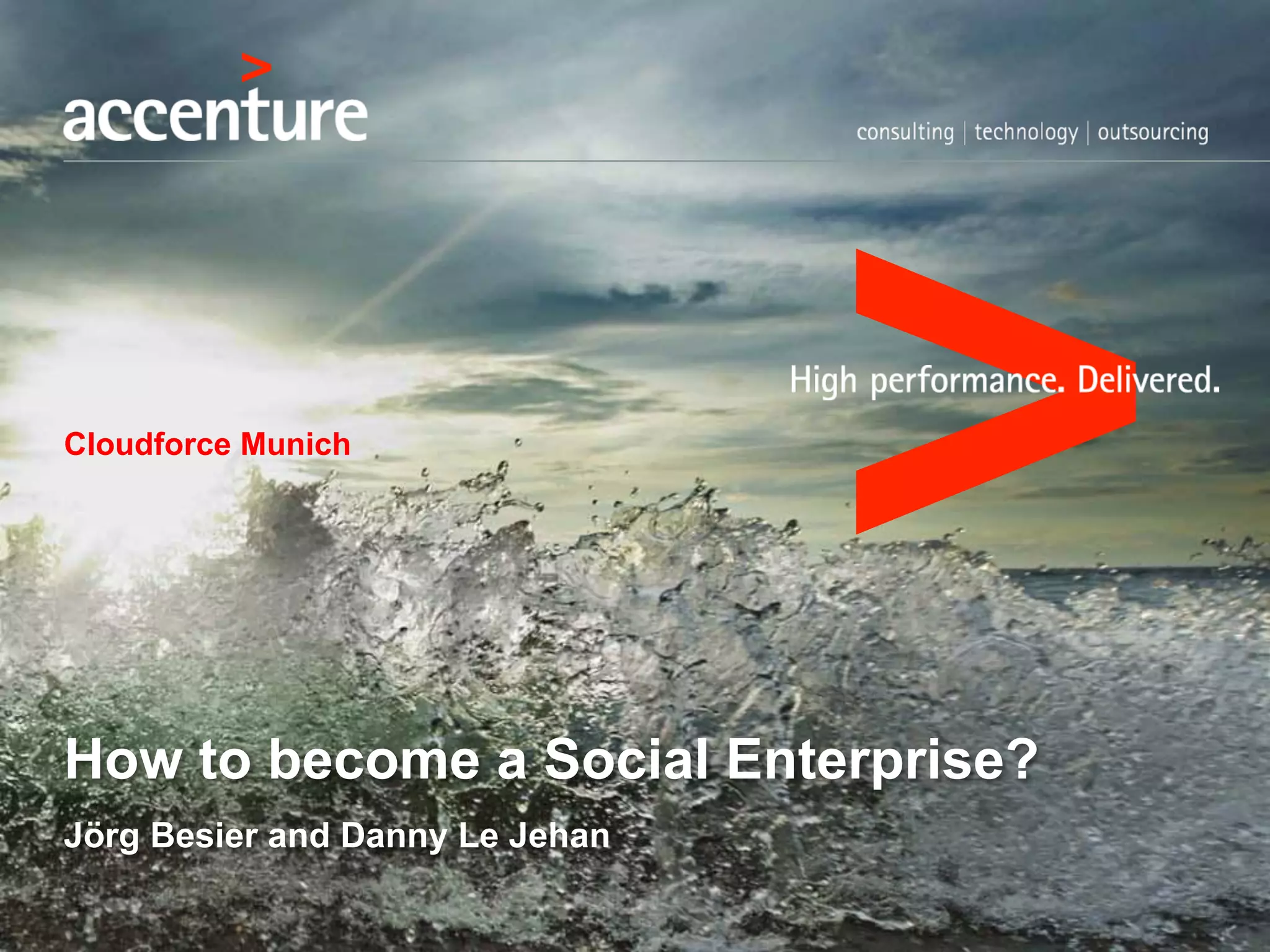 accenture

consulting | technology | outsourcing

High performance. Delivered.

Cloudforce Munich

How to become a Social Enterprise?

Jörg Besier and Danny Le Jehan